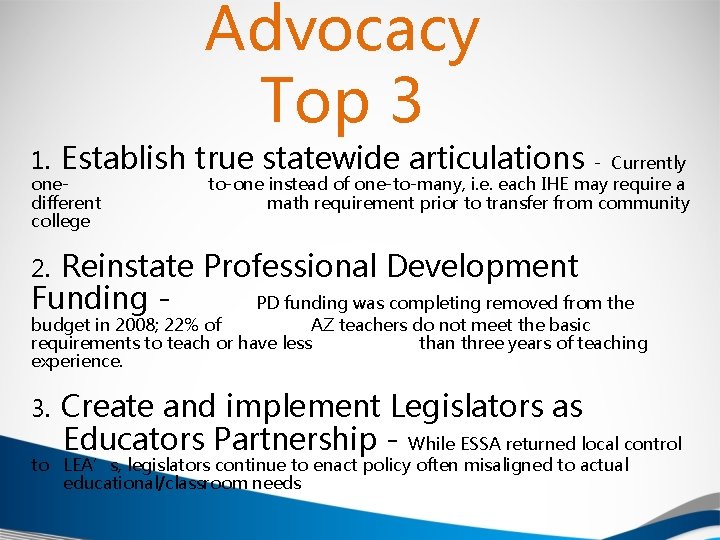 Advocacy Top 3

1. Establish true statewide articulations - Currently one-to-one instead of one-to-many, i.e. each IHE may require a different math requirement prior to transfer from community college

2. Reinstate Professional Development Funding - PD funding was completing removed from the budget in 2008; 22% of AZ teachers do not meet the basic requirements to teach or have less than three years of teaching experience.

3. Create and implement Legislators as Educators Partnership - While ESSA returned local control to LEA's, legislators continue to enact policy often misaligned to actual educational/classroom needs